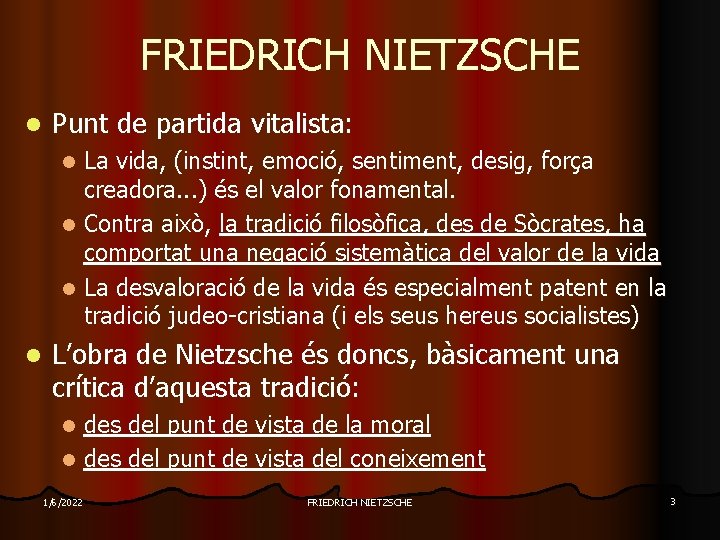 FRIEDRICH NIETZSCHE

- Punt de partida vitalista:
  - La vida, (instint, emoció, sentiment, desig, força creadora...) és el valor fonamental.
  - Contra això, la tradició filosòfica, des de Sòcrates, ha comportat una negació sistemàtica del valor de la vida
  - La desvaloració de la vida és especialment patent en la tradició judeo-cristiana (i els seus hereus socialistes)
- L'obra de Nietzsche és doncs, bàsicament una crítica d'aquesta tradició:
  - des del punt de vista de la moral
  - des del punt de vista del coneixement

1/6/2022 FRIEDRICH NIETZSCHE 3